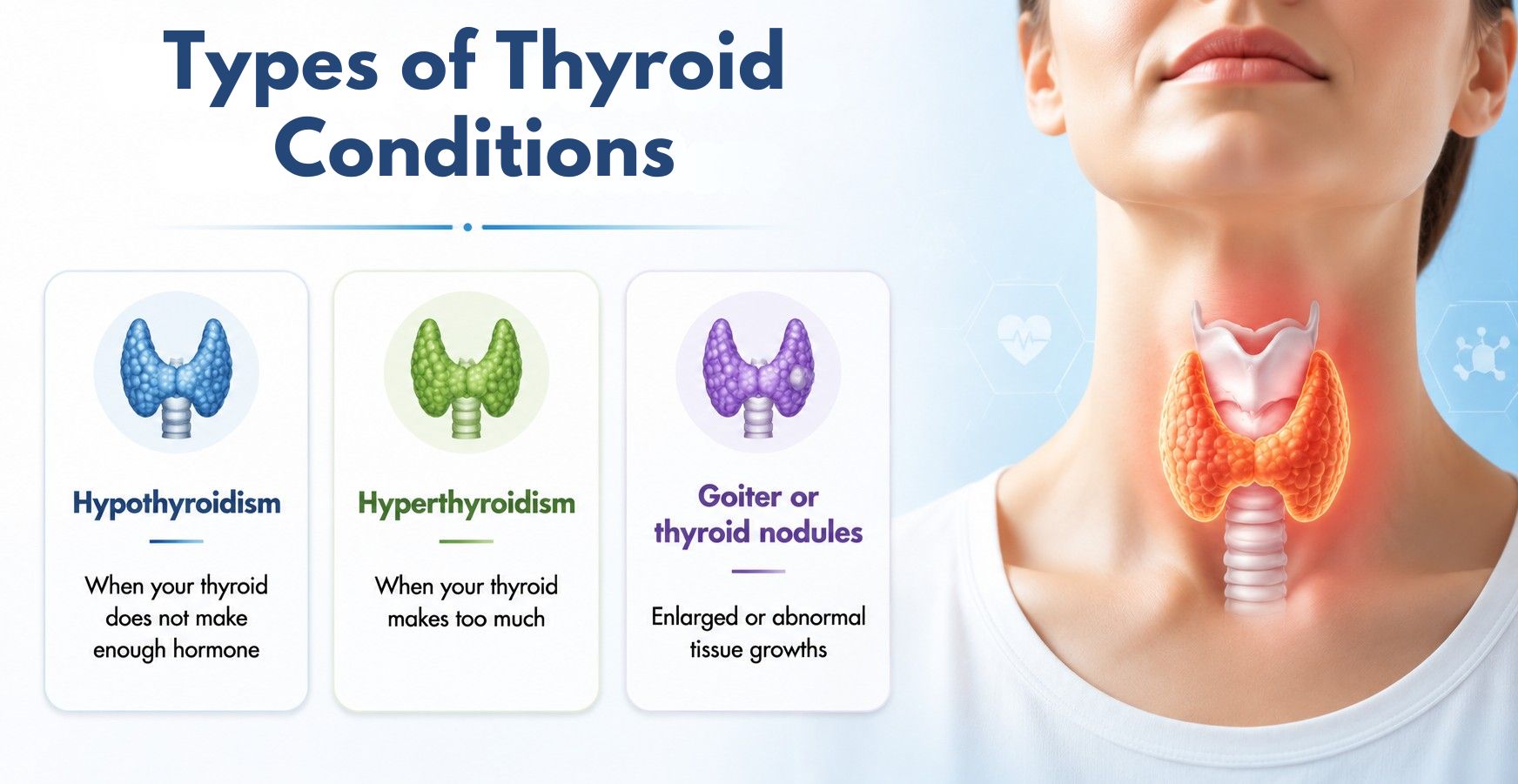 Types of Thyroid Conditions

Hypothyroidism

When your thyroid does not make enough hormone

Hyperthyroidism

When your thyroid makes too much

Goiter or thyroid nodules

Enlarged or abnormal tissue growths